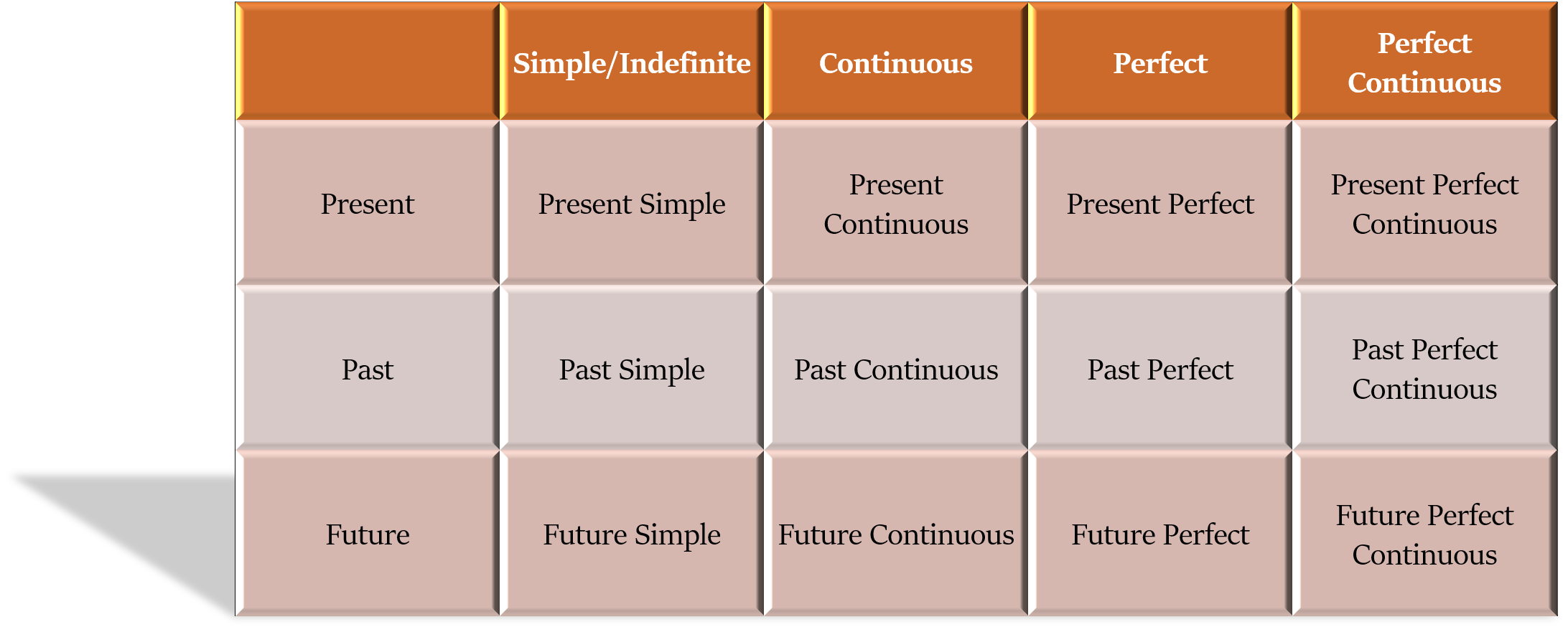 | | Simple/Indefinite | Continuous | Perfect | Perfect Continuous |
|---|---|---|---|---|
| Present | Present Simple | Present Continuous | Present Perfect | Present Perfect Continuous |
| Past | Past Simple | Past Continuous | Past Perfect | Past Perfect Continuous |
| Future | Future Simple | Future Continuous | Future Perfect | Future Perfect Continuous |